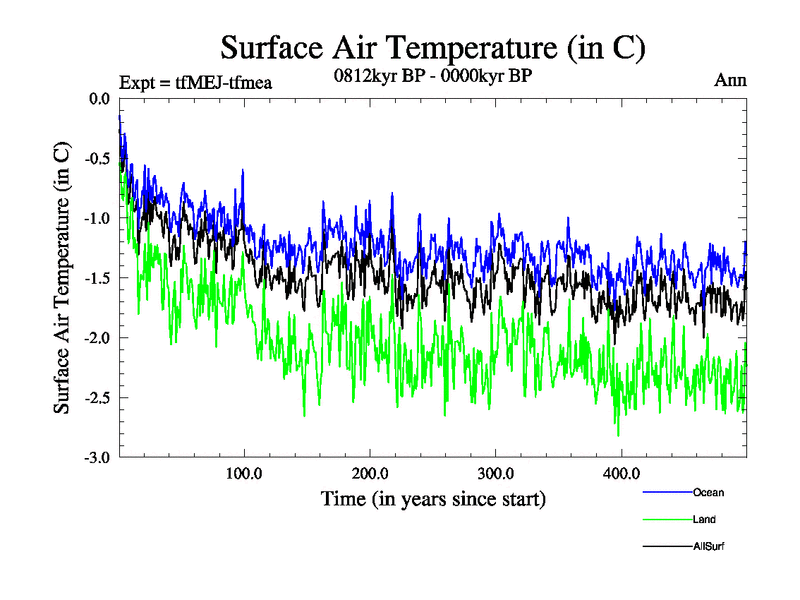 Surface Air Temperature (in C)

Expt = tfMEJ-tfmea

0812kyr BP - 0000kyr BP

Ann

Surface Air Temperature (in C)

0.0
-0.5
-1.0
-1.5
-2.0
-2.5
-3.0

100.0
200.0
300.0
400.0

Time (in years since start)

Ocean
Land
AllSurf